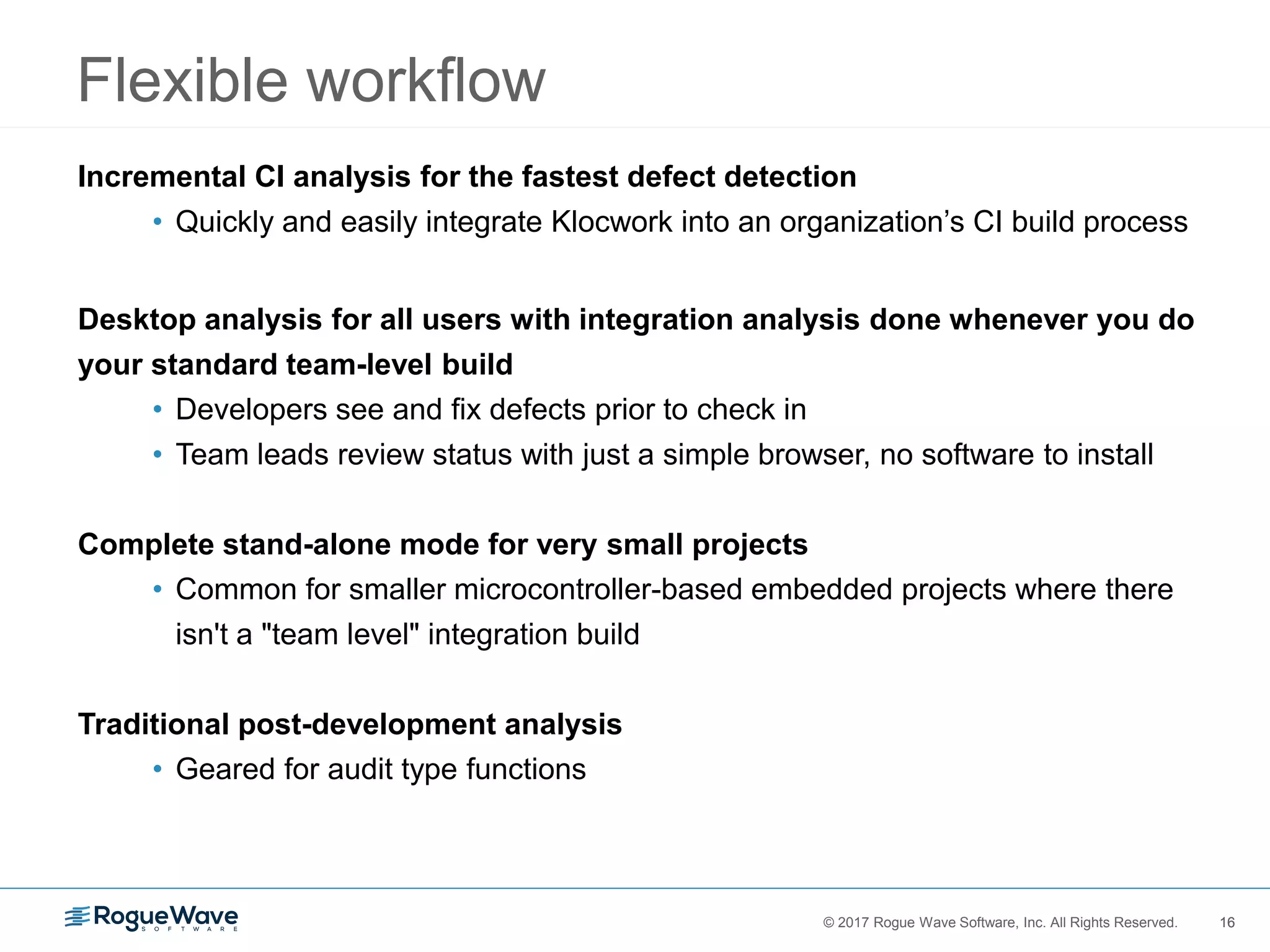 Flexible workflow

Incremental CI analysis for the fastest defect detection

• Quickly and easily integrate Klocwork into an organization’s CI build process

Desktop analysis for all users with integration analysis done whenever you do your standard team-level build

• Developers see and fix defects prior to check in
• Team leads review status with just a simple browser, no software to install

Complete stand-alone mode for very small projects

• Common for smaller microcontroller-based embedded projects where there isn't a "team level" integration build

Traditional post-development analysis

• Geared for audit type functions

RogueWave SOFTWARE

© 2017 Rogue Wave Software, Inc. All Rights Reserved. 16